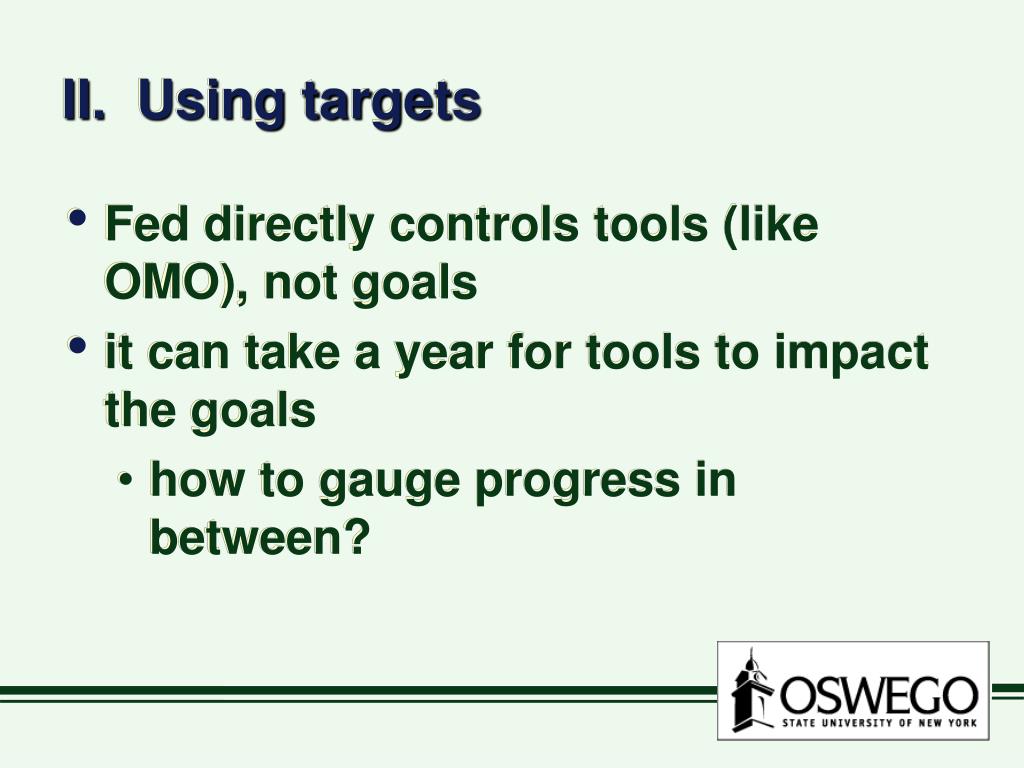 II. Using targets

• Fed directly controls tools (like OMO), not goals

• it can take a year for tools to impact the goals

• how to gauge progress in between?

OSWEGO
STATE UNIVERSITY OF NEW YORK